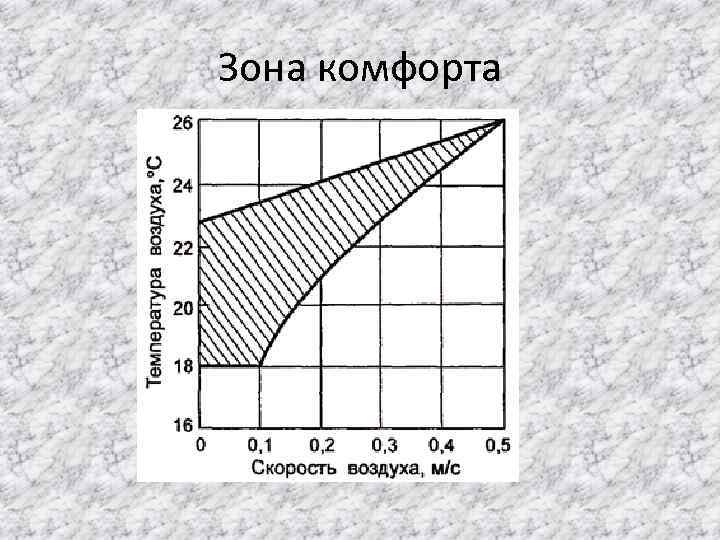 Зона комфорта

Температура воздуха, °C

26
24
22
20
18
16

0
0,1
0,2
0,3
0,4
0,5

Скорость воздуха, м/с